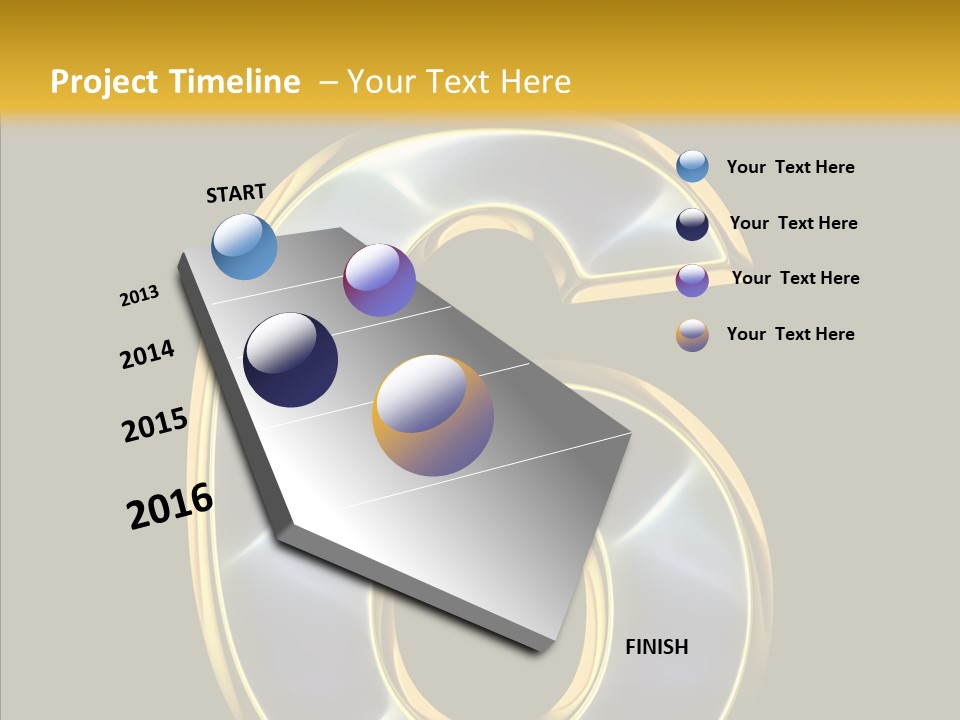 Project Timeline – Your Text Here

START

2013

2014

2015

2016

FINISH

Your Text Here

Your Text Here

Your Text Here

Your Text Here